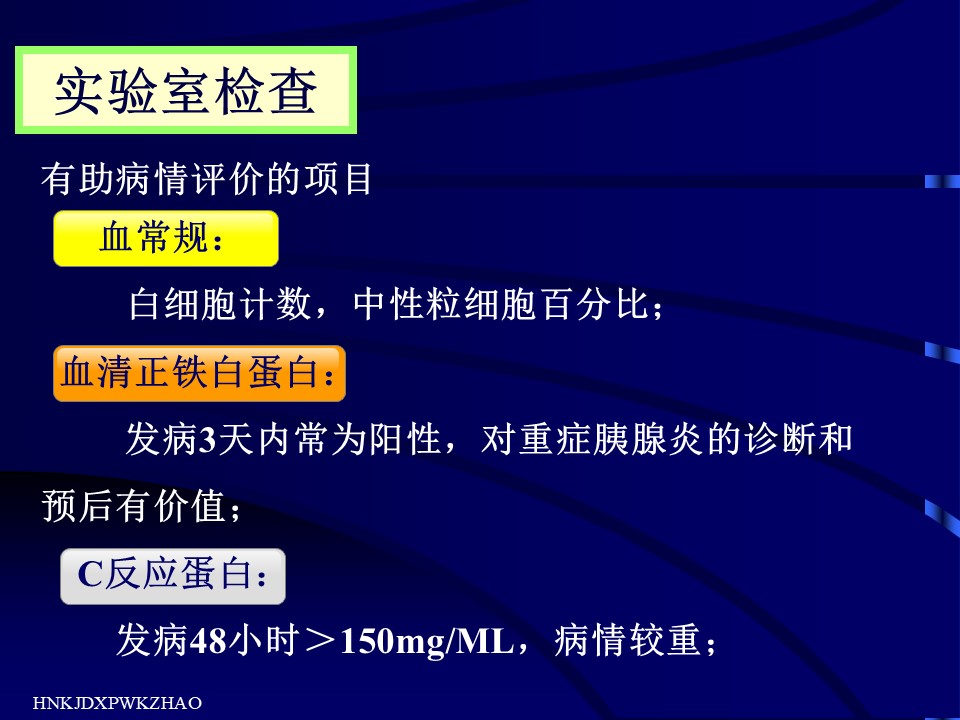 实验室检查

有助病情评价的项目

血常规：

白细胞计数，中性粒细胞百分比；

血清正铁白蛋白：

发病3天内常为阳性，对重症胰腺炎的诊断和预后有价值；

C反应蛋白：

发病48小时＞150mg/ML，病情较重；

HNKJDXPWKZHAO